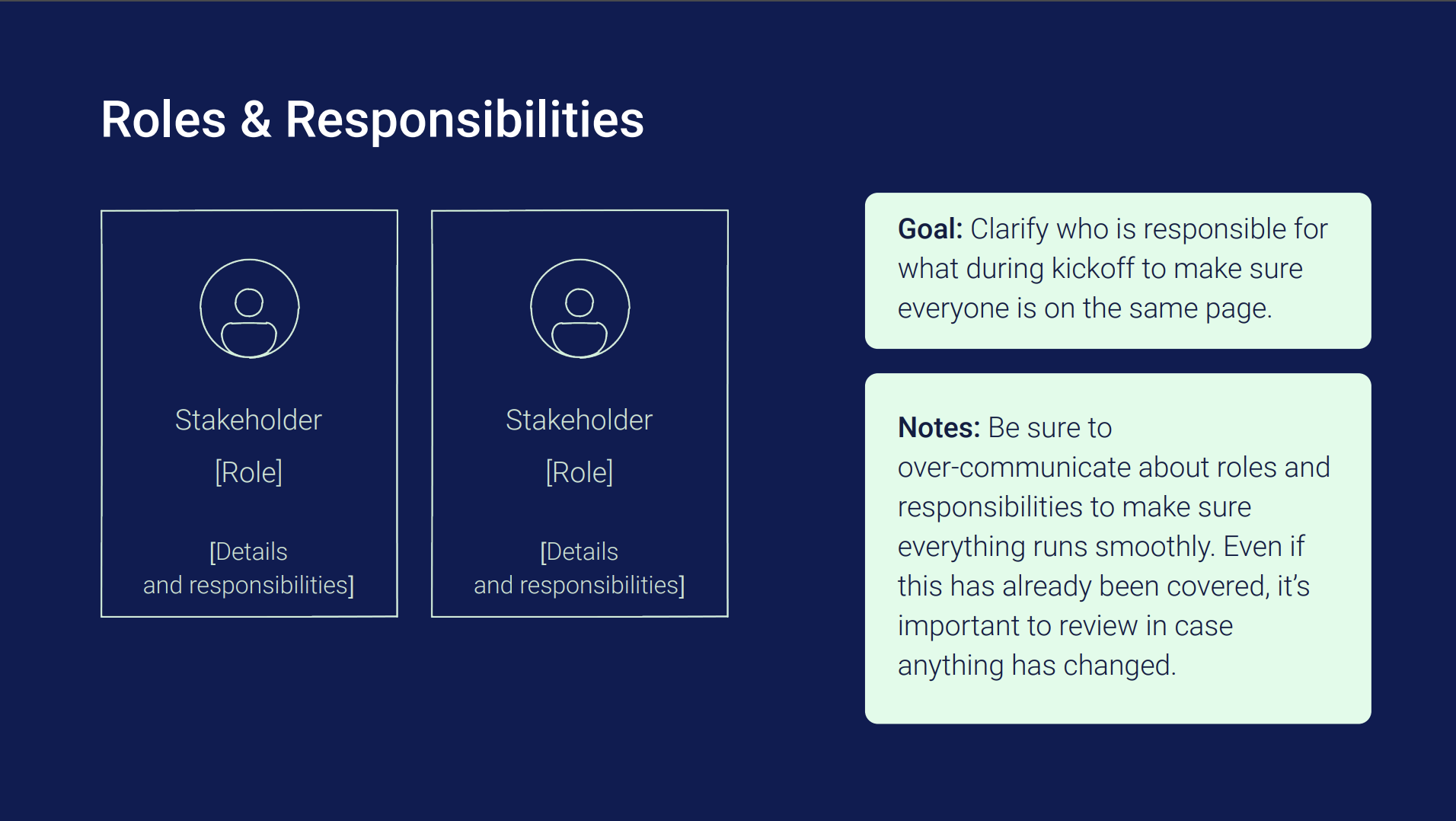 Roles & Responsibilities

Stakeholder

[Role]

[Details and responsibilities]

Stakeholder

[Role]

[Details and responsibilities]

Goal: Clarify who is responsible for what during kickoff to make sure everyone is on the same page.

Notes: Be sure to over-communicate about roles and responsibilities to make sure everything runs smoothly. Even if this has already been covered, it's important to review in case anything has changed.